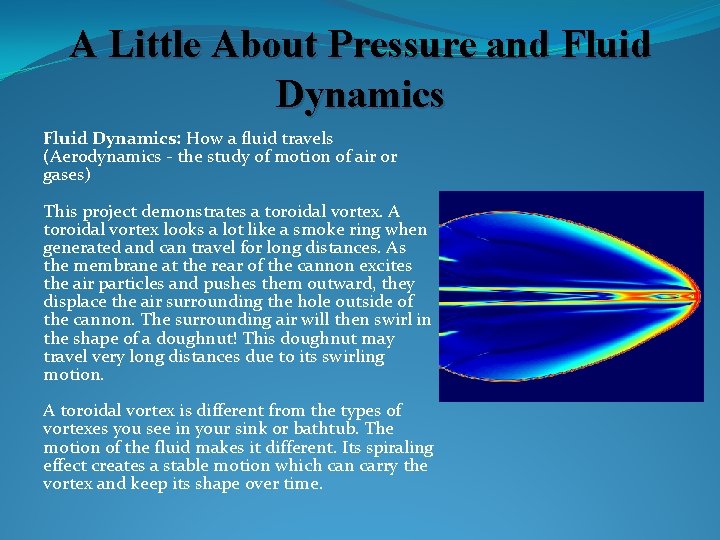 A Little About Pressure and Fluid Dynamics

Fluid Dynamics: How a fluid travels (Aerodynamics - the study of motion of air or gases)

This project demonstrates a toroidal vortex. A toroidal vortex looks a lot like a smoke ring when generated and can travel for long distances. As the membrane at the rear of the cannon excites the air particles and pushes them outward, they displace the air surrounding the hole outside of the cannon. The surrounding air will then swirl in the shape of a doughnut! This doughnut may travel very long distances due to its swirling motion.

A toroidal vortex is different from the types of vortexes you see in your sink or bathtub. The motion of the fluid makes it different. Its spiraling effect creates a stable motion which can carry the vortex and keep its shape over time.